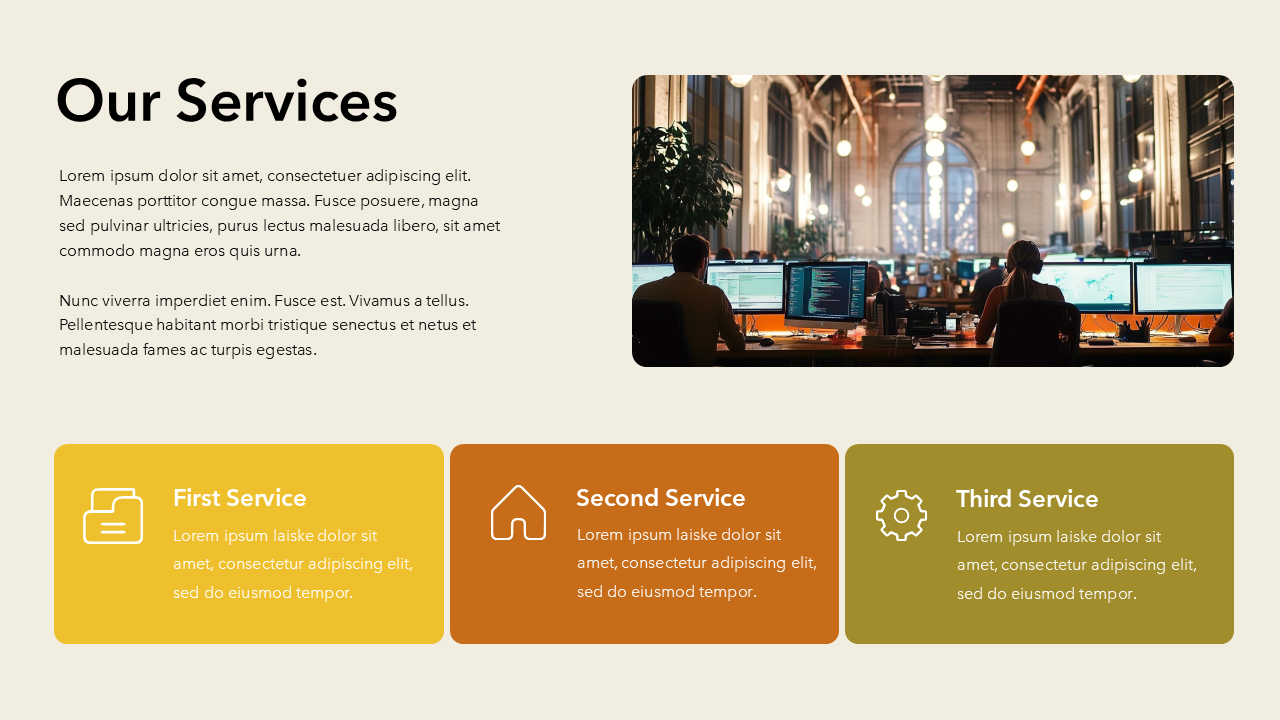 Our Services

Lorem ipsum dolor sit amet, consectetuer adipiscing elit. Maecenas porttitor congue massa. Fusce posuere, magna sed pulvinar ultricies, purus lectus malesuada libero, sit amet commodo magna eros quis urna.

Nunc viverra imperdiet enim. Fusce est. Vivamus a tellus. Pellentesque habitant morbi tristique senectus et netus et malesuada fames ac turpis egestas.

First Service

Lorem ipsum laiske dolor sit amet, consectetur adipiscing elit, sed do eiusmod tempor.

Second Service

Lorem ipsum laiske dolor sit amet, consectetur adipiscing elit, sed do eiusmod tempor.

Third Service

Lorem ipsum laiske dolor sit amet, consectetur adipiscing elit, sed do eiusmod tempor.